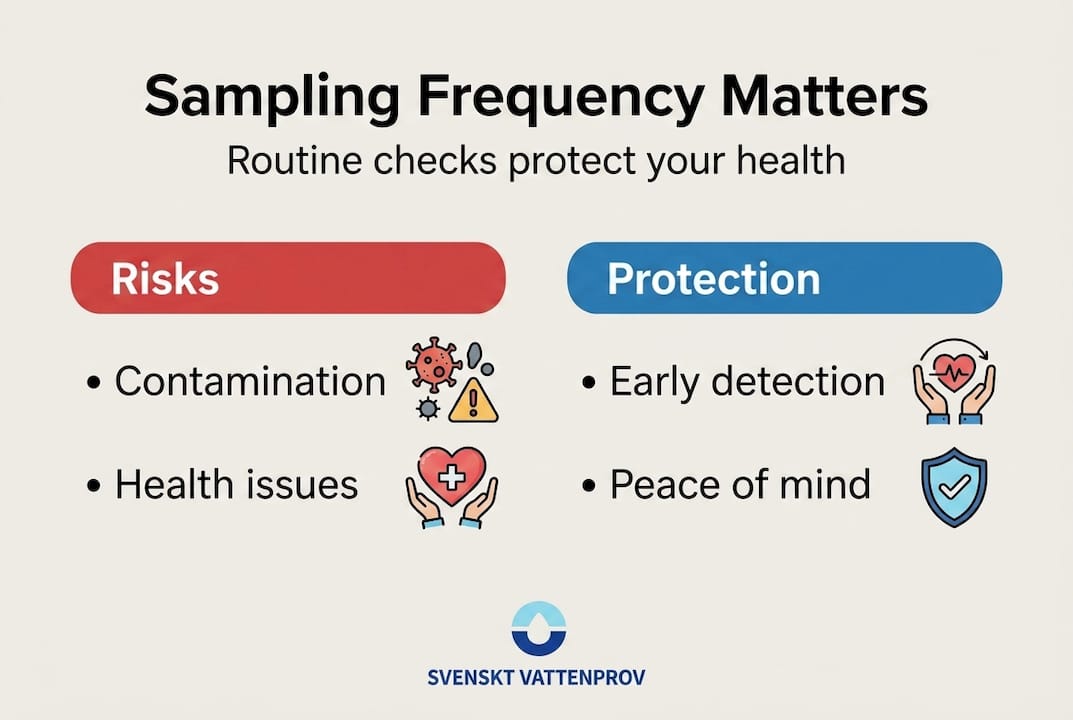 Sampling Frequency Matters

Routine checks protect your health

Risks

• Contamination

• Health issues

Protection

• Early detection

• Peace of mind

SVENSKT VATTENPROV